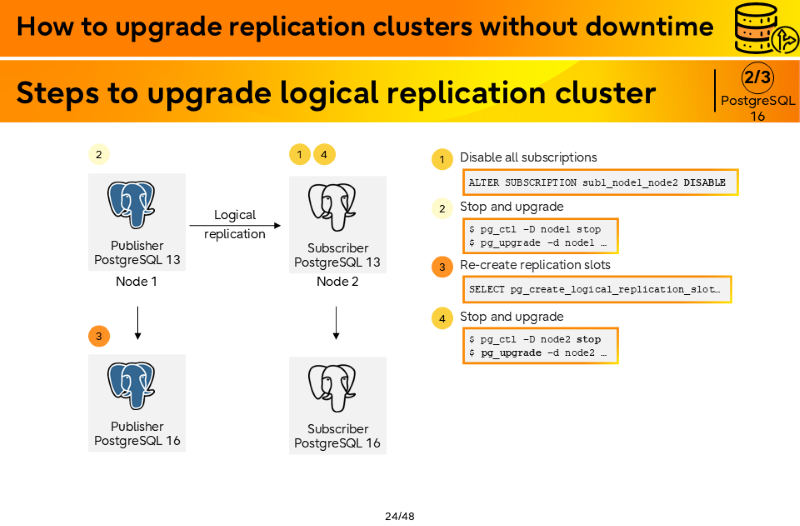 How to upgrade replication clusters without downtime

Steps to upgrade logical replication cluster

2/3 PostgreSQL 16

2

Publisher PostgreSQL 13

Node 1

Logical replication

1 4

Subscriber PostgreSQL 13

Node 2

3

Publisher PostgreSQL 16

Subscriber PostgreSQL 16

1 Disable all subscriptions

ALTER SUBSCRIPTION sub1_node1_node2 DISABLE

2 Stop and upgrade

$ pg_ctl -D node1 stop
$ pg_upgrade -d node1 …

3 Re-create replication slots

SELECT pg_create_logical_replication_slot…

4 Stop and upgrade

$ pg_ctl -D node2 stop
$ pg_upgrade -d node2 …

24/48